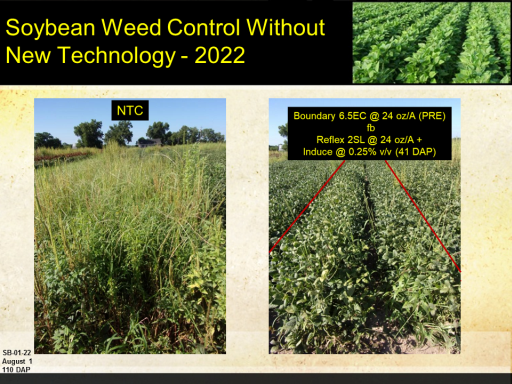 Soybean Weed Control Without New Technology - 2022

NTC

Boundary 6.5EC @ 24 oz/A (PRE)
fb
Reflex 2SL @ 24 oz/A +
Induce @ 0.25% v/v (41 DAP)

SB-01-22
August 1
110 DAP